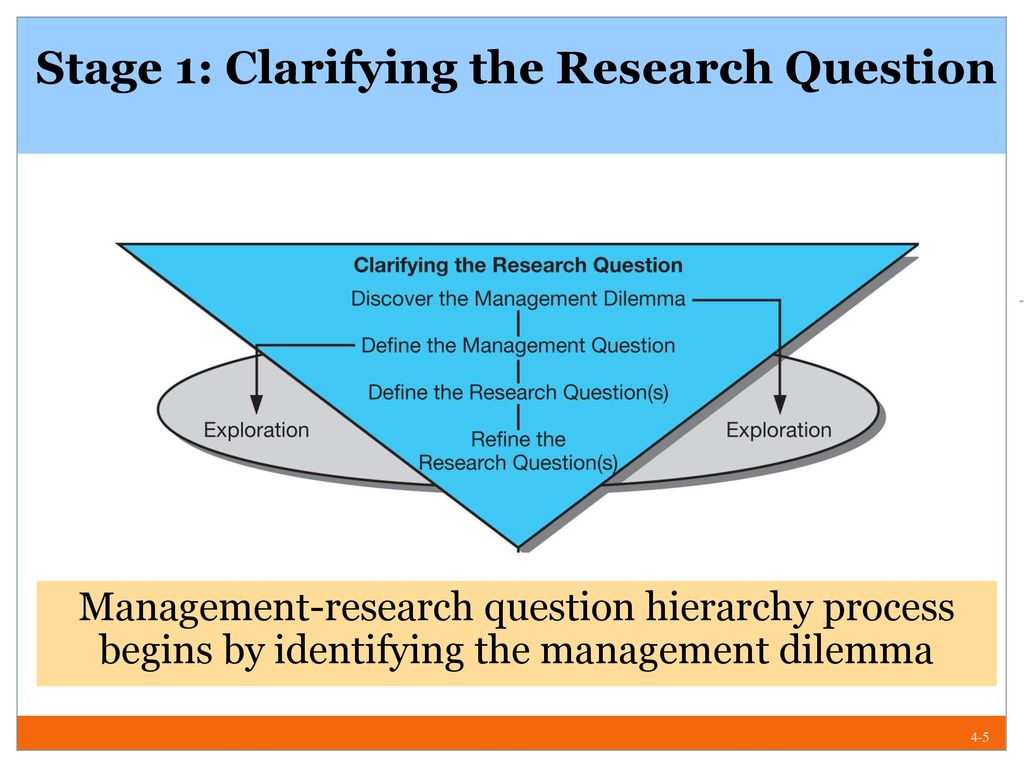 Stage 1: Clarifying the Research Question

Clarifying the Research Question
Discover the Management Dilemma
Define the Management Question
Define the Research Question(s)
Refine the Research Question(s)

Exploration

Exploration

Management-research question hierarchy process begins by identifying the management dilemma

4-5